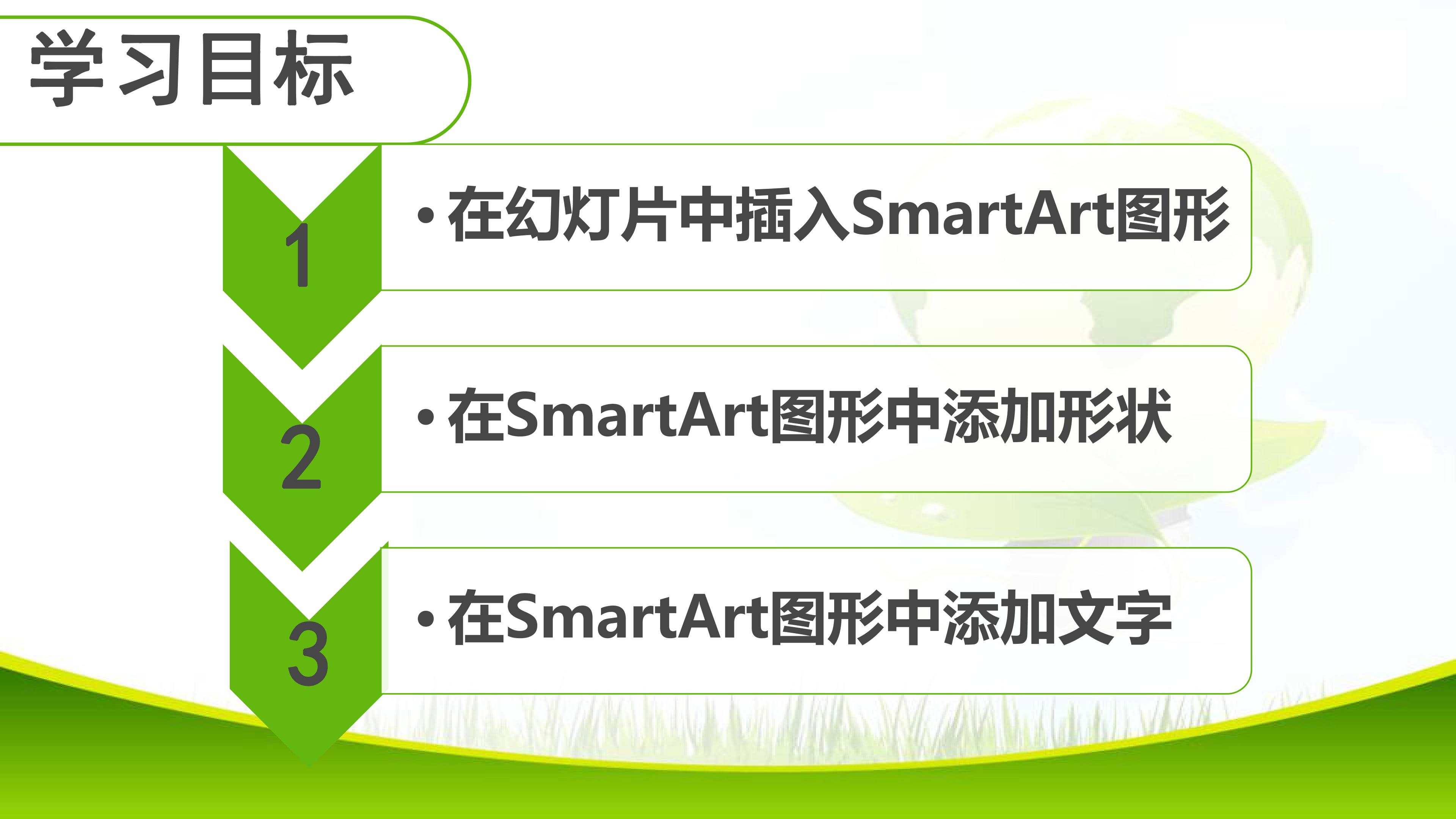 学习目标

1

• 在幻灯片中插入SmartArt图形

2

• 在SmartArt图形中添加形状

3

• 在SmartArt图形中添加文字